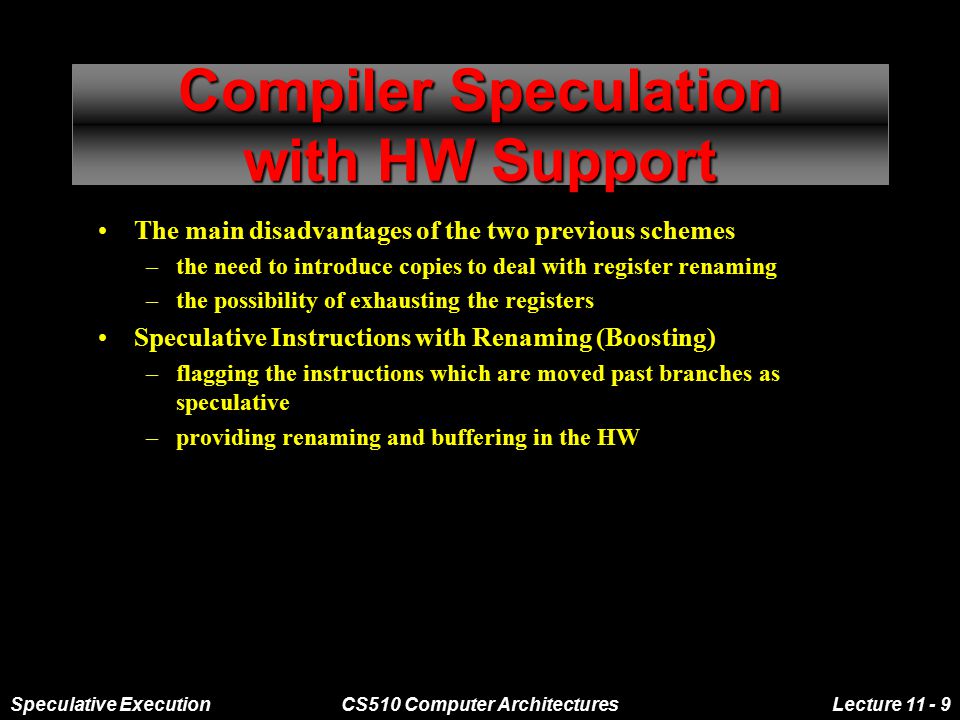 Compiler Speculation with HW Support

• The main disadvantages of the two previous schemes
– the need to introduce copies to deal with register renaming
– the possibility of exhausting the registers

• Speculative Instructions with Renaming (Boosting)
– flagging the instructions which are moved past branches as speculative
– providing renaming and buffering in the HW

Speculative Execution CS510 Computer Architectures Lecture 11 - 9